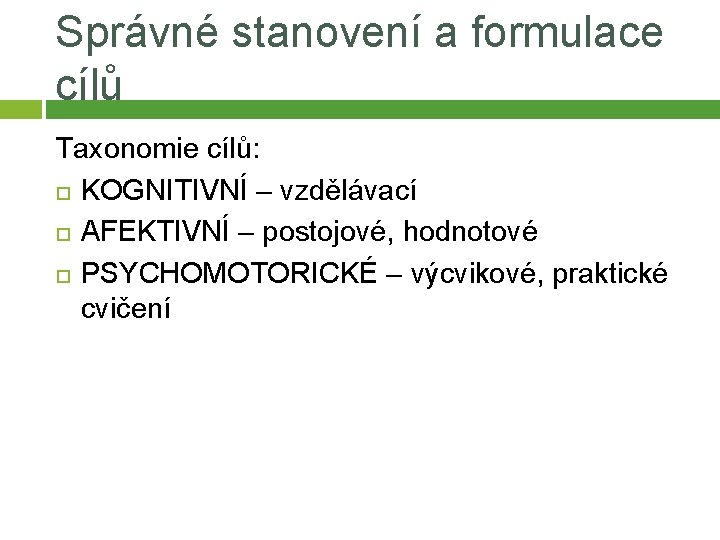 Správné stanovení a formulace cílů

Taxonomie cílů:

KOGNITIVNÍ – vzdělávací

AFEKTIVNÍ – postojové, hodnotové

PSYCHOMOTORICKÉ – výcvikové, praktické cvičení